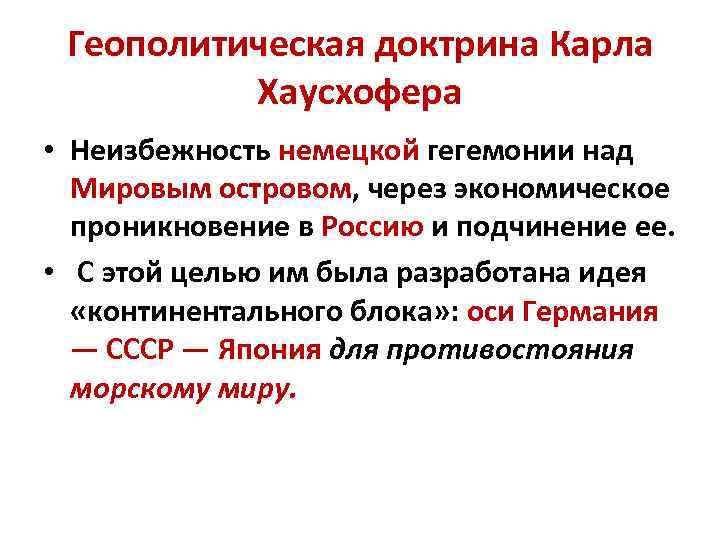 Геополитическая доктрина Карла Хаусхофера

• Неизбежность немецкой гегемонии над Мировым островом, через экономическое проникновение в Россию и подчинение ее.

• С этой целью им была разработана идея «континентального блока»: оси Германия — СССР — Япония для противостояния морскому миру.